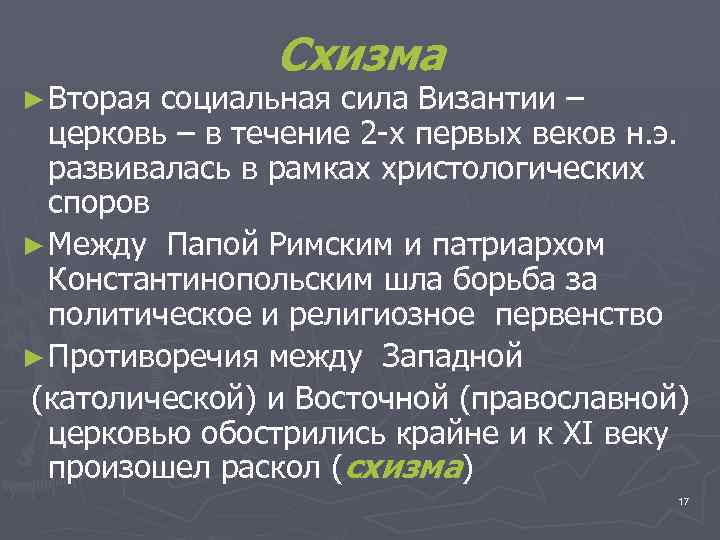 Схизма

► Вторая социальная сила Византии – церковь – в течение 2-х первых веков н.э. развивалась в рамках христологических споров

► Между Папой Римским и патриархом Константинопольским шла борьба за политическое и религиозное первенство

► Противоречия между Западной (католической) и Восточной (православной) церковью обострились крайне и к XI веку произошел раскол (схизма)

17